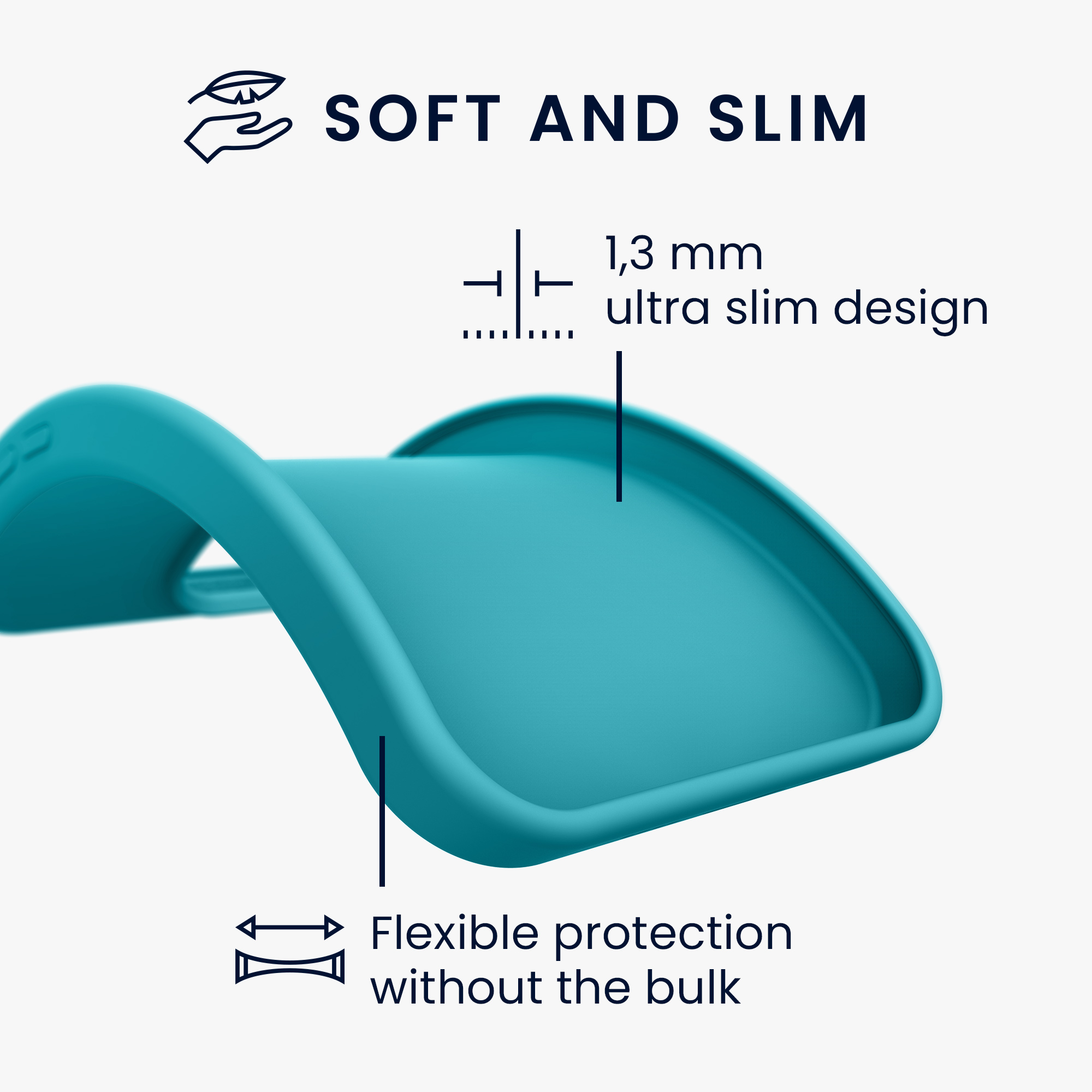 SOFT AND SLIM

1,3 mm
ultra slim design

Flexible protection
without the bulk